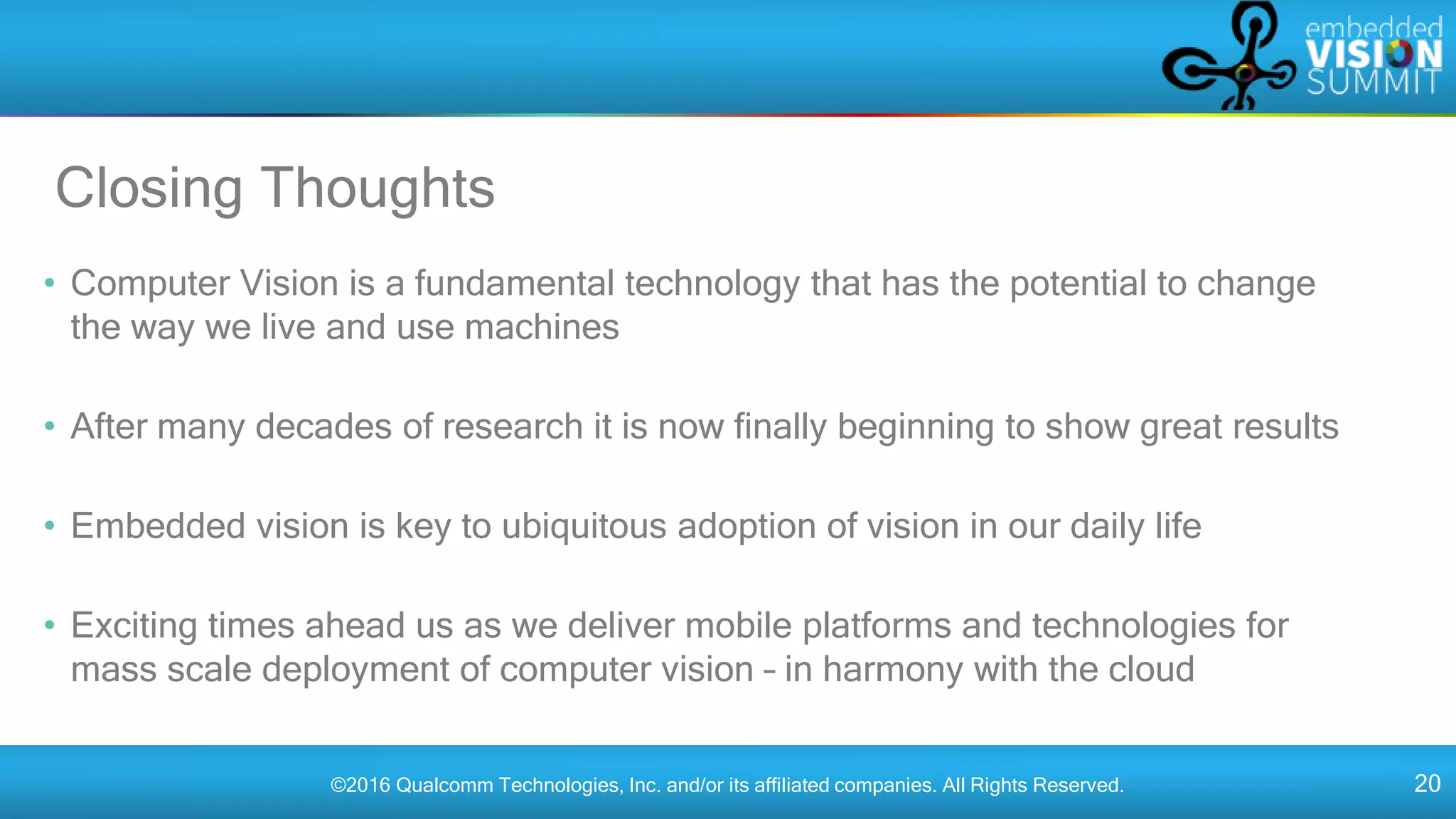 embedded VISION SUMMIT

Closing Thoughts

• Computer Vision is a fundamental technology that has the potential to change the way we live and use machines

• After many decades of research it is now finally beginning to show great results

• Embedded vision is key to ubiquitous adoption of vision in our daily life

• Exciting times ahead us as we deliver mobile platforms and technologies for mass scale deployment of computer vision – in harmony with the cloud

©2016 Qualcomm Technologies, Inc. and/or its affiliated companies. All Rights Reserved.

20